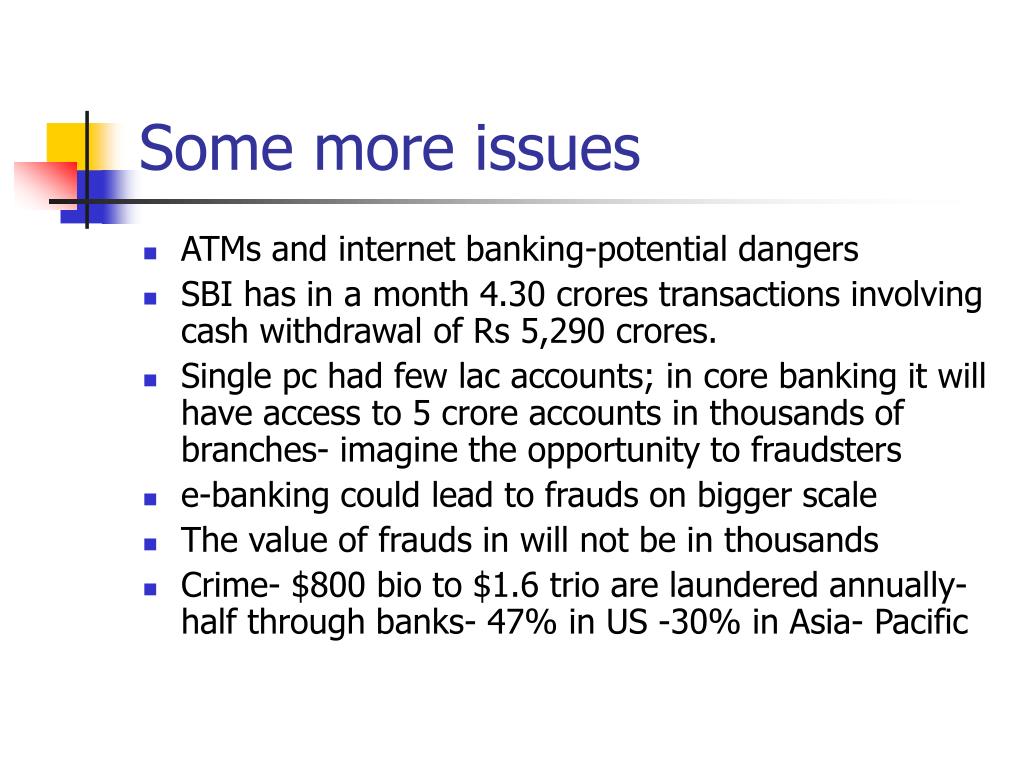 Some more issues

- ATMs and internet banking-potential dangers
- SBI has in a month 4.30 crores transactions involving cash withdrawal of Rs 5,290 crores.
- Single pc had few lac accounts; in core banking it will have access to 5 crore accounts in thousands of branches- imagine the opportunity to fraudsters
- e-banking could lead to frauds on bigger scale
- The value of frauds in will not be in thousands
- Crime- \$800 bio to \$1.6 trio are laundered annually- half through banks- 47% in US -30% in Asia- Pacific